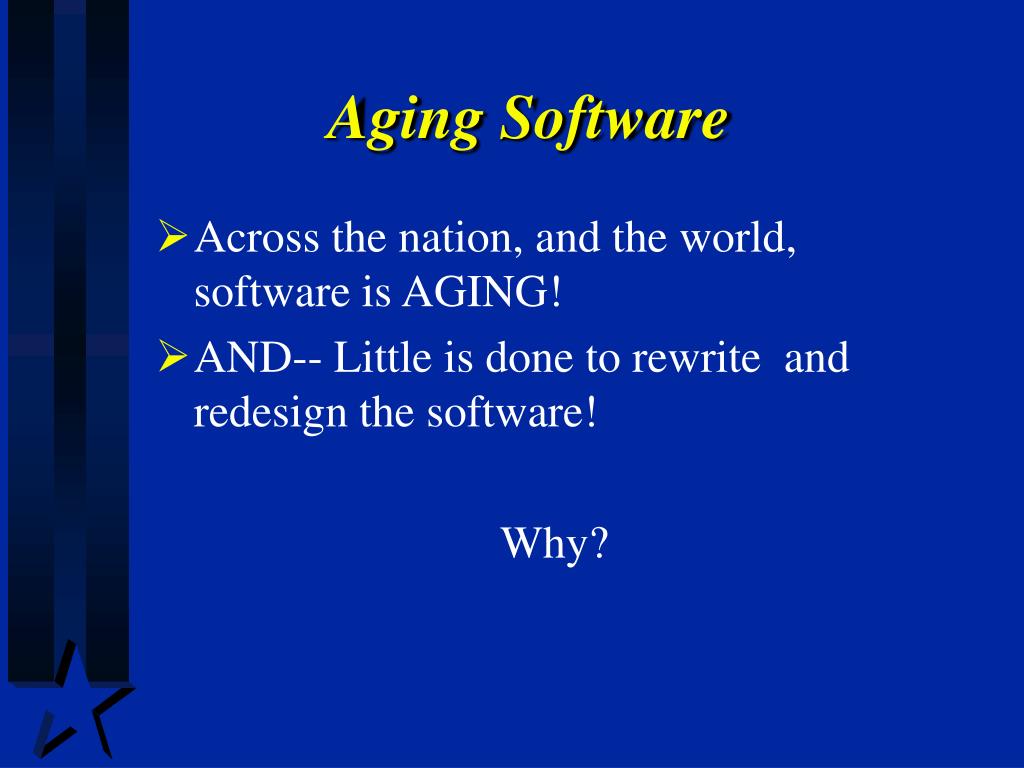 Aging Software

➢ Across the nation, and the world, software is AGING!

➢ AND-- Little is done to rewrite and redesign the software!

Why?